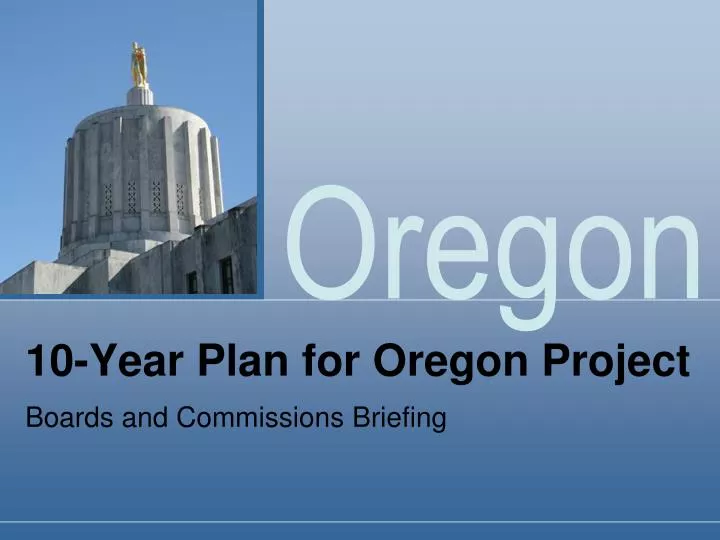 Oregon

10-Year Plan for Oregon Project

Boards and Commissions Briefing